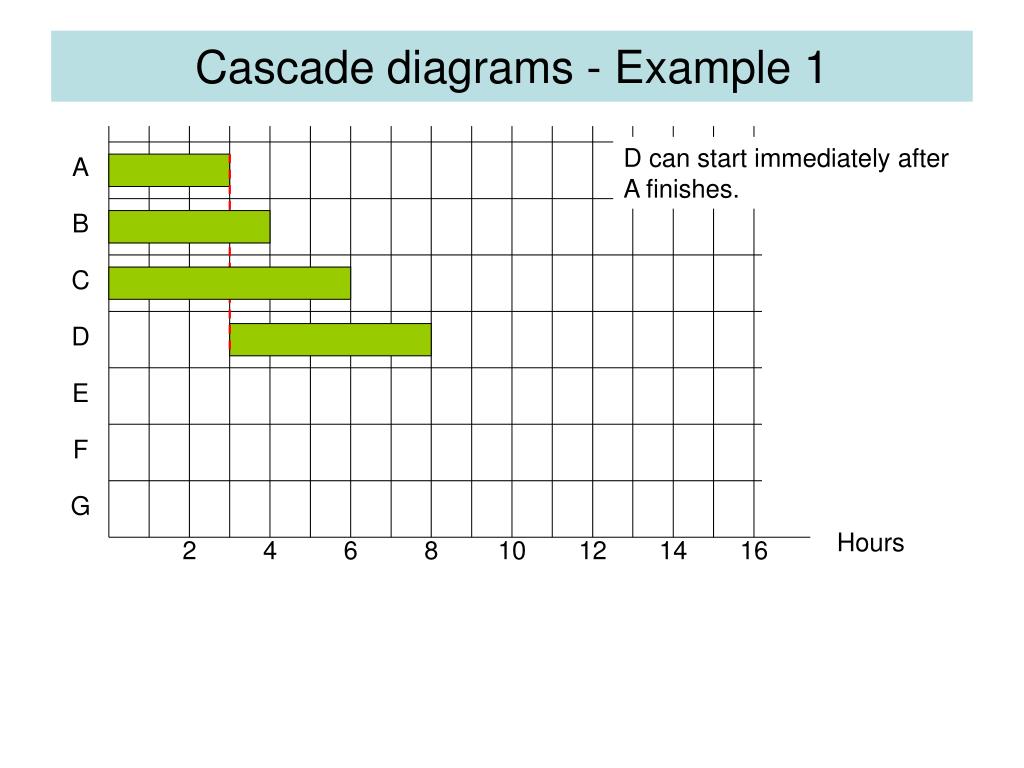 Cascade diagrams - Example 1

D can start immediately after A finishes.

A
B
C
D
E
F
G

2 4 6 8 10 12 14 16

Hours